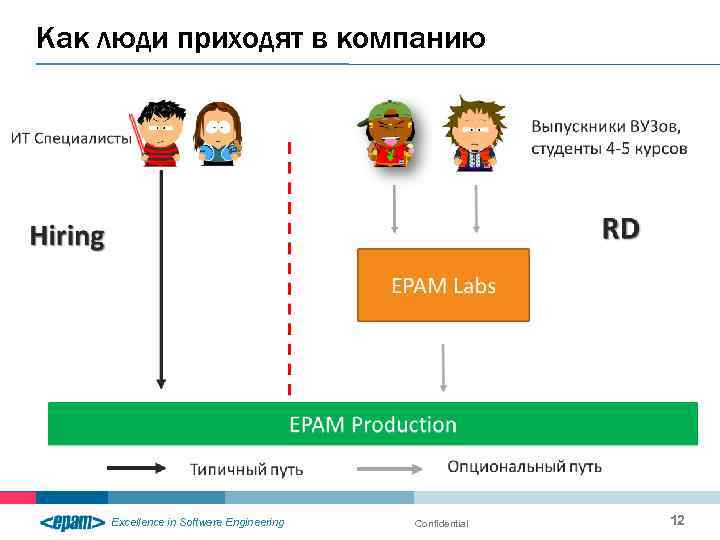 Как люди приходят в компанию

ИТ Специалисты

Выпускники ВУЗов, студенты 4-5 курсов

Hiring

RD

EPAM Labs

EPAM Production

Типичный путь

Опциональный путь

<epam> Excellence in Software Engineering

Confidential

12